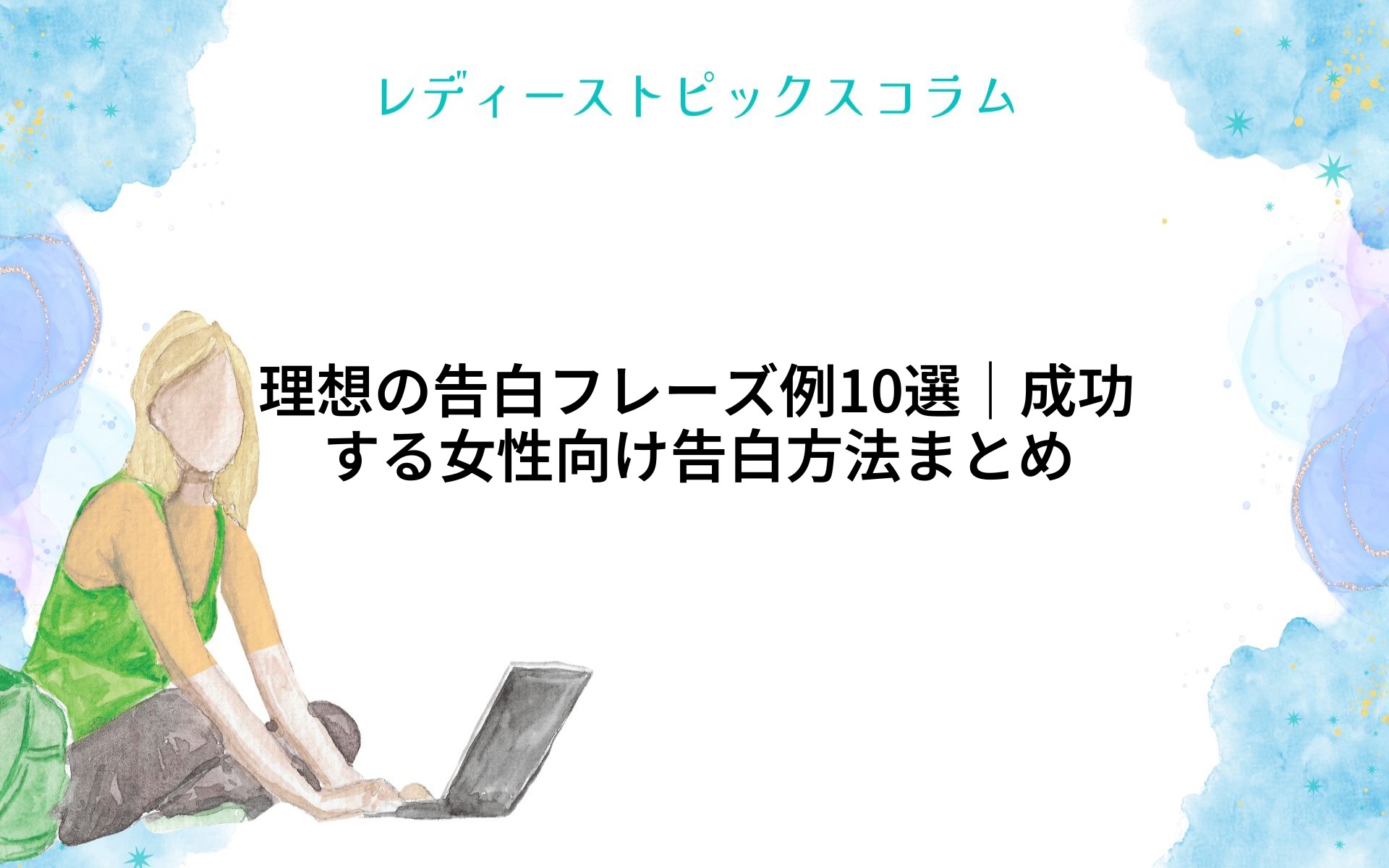 レディーストピックスコラム

理想の告白フレーズ例10選｜成功する女性向け告白方法まとめ